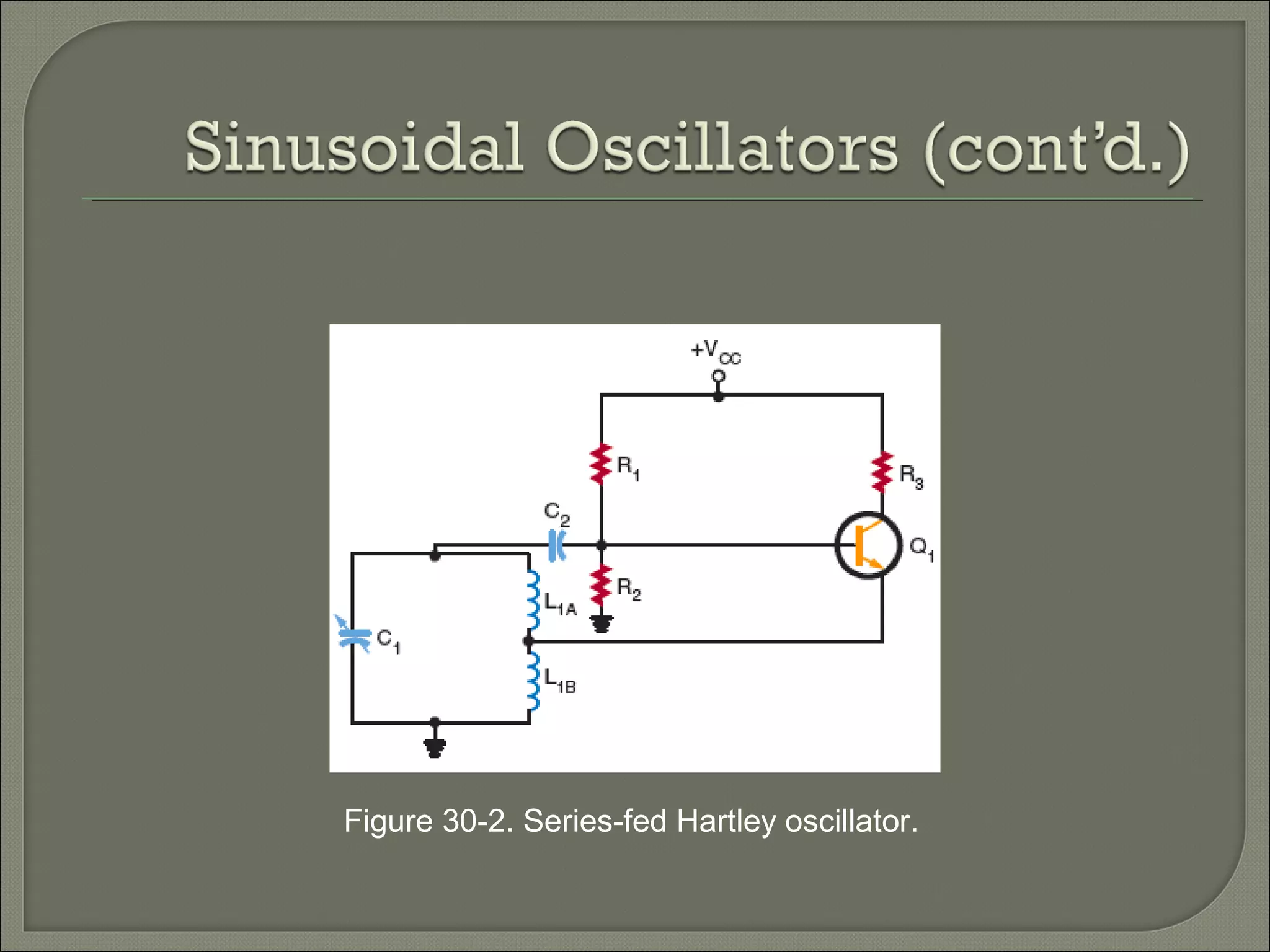 Sinusoidal Oscillators (cont'd.)

$+V_{CC}$

$R_1$

$R_3$

$C_2$

$Q_1$

$R_2$

$L_{1A}$

$C_1$

$L_{1B}$

Figure 30-2. Series-fed Hartley oscillator.